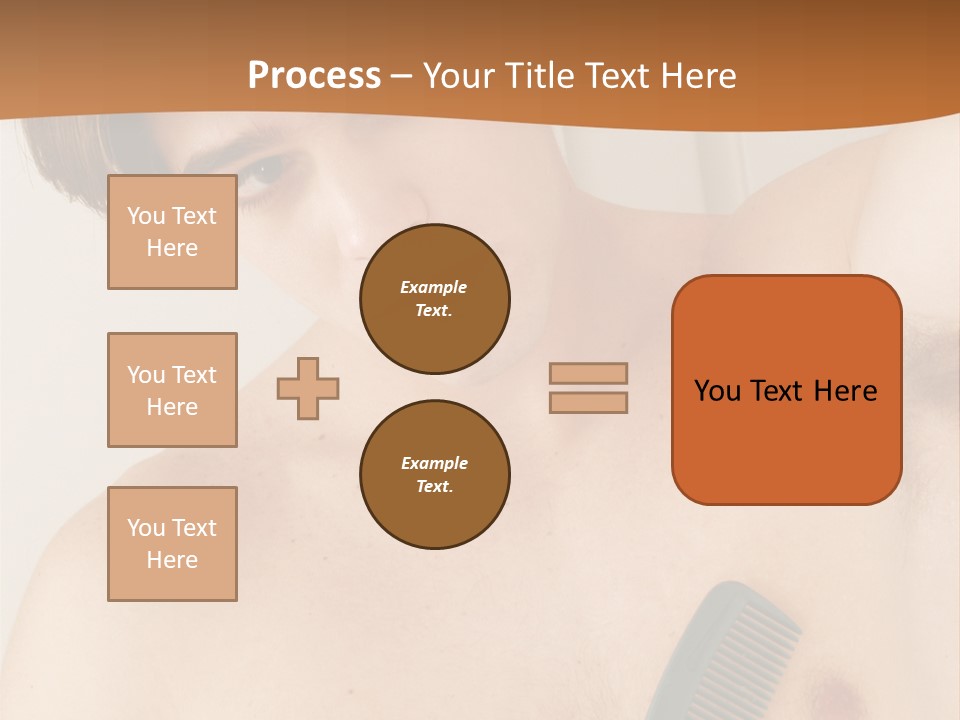 Process – Your Title Text Here

You Text Here

You Text Here

You Text Here

Example Text.

Example Text.

You Text Here